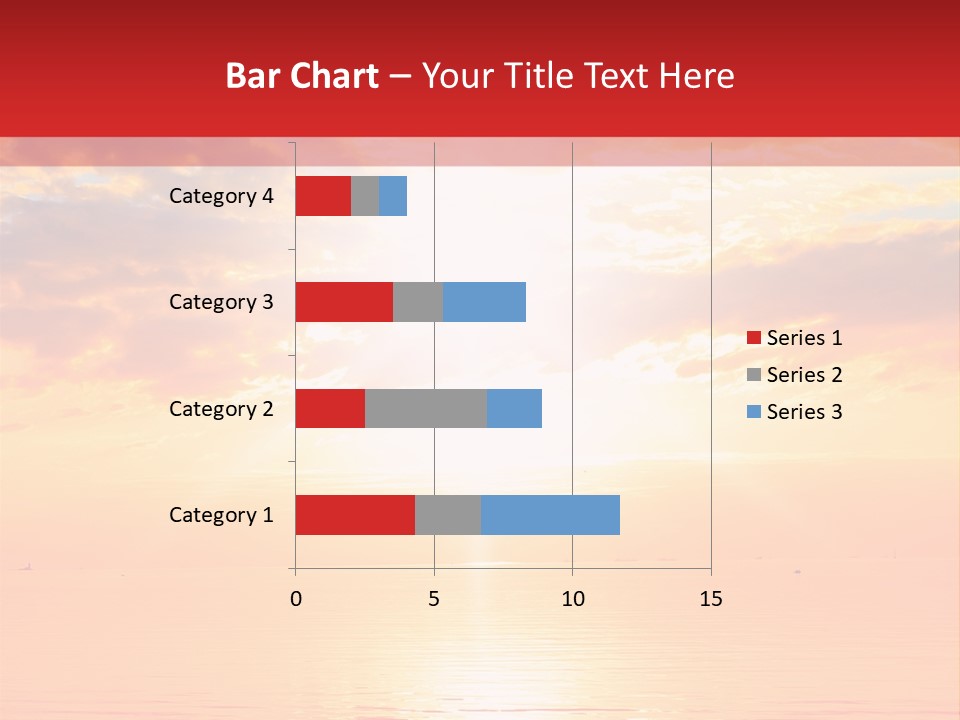 Bar Chart – Your Title Text Here

Category 4
Category 3
Category 2
Category 1

0
5
10
15

Series 1
Series 2
Series 3